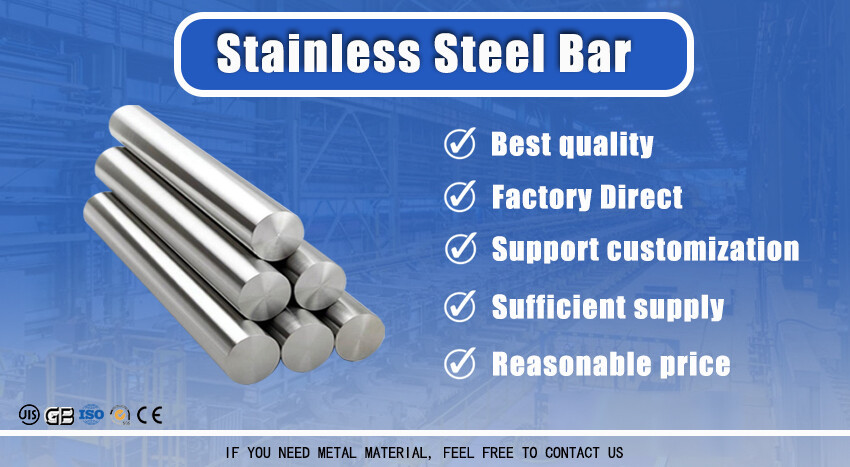 Stainless Steel Bar

Best quality

Factory Direct

Support customization

Sufficient supply

Reasonable price

JIS GB ISO CE

IF YOU NEED METAL MATERIAL, FEEL FREE TO CONTACT US